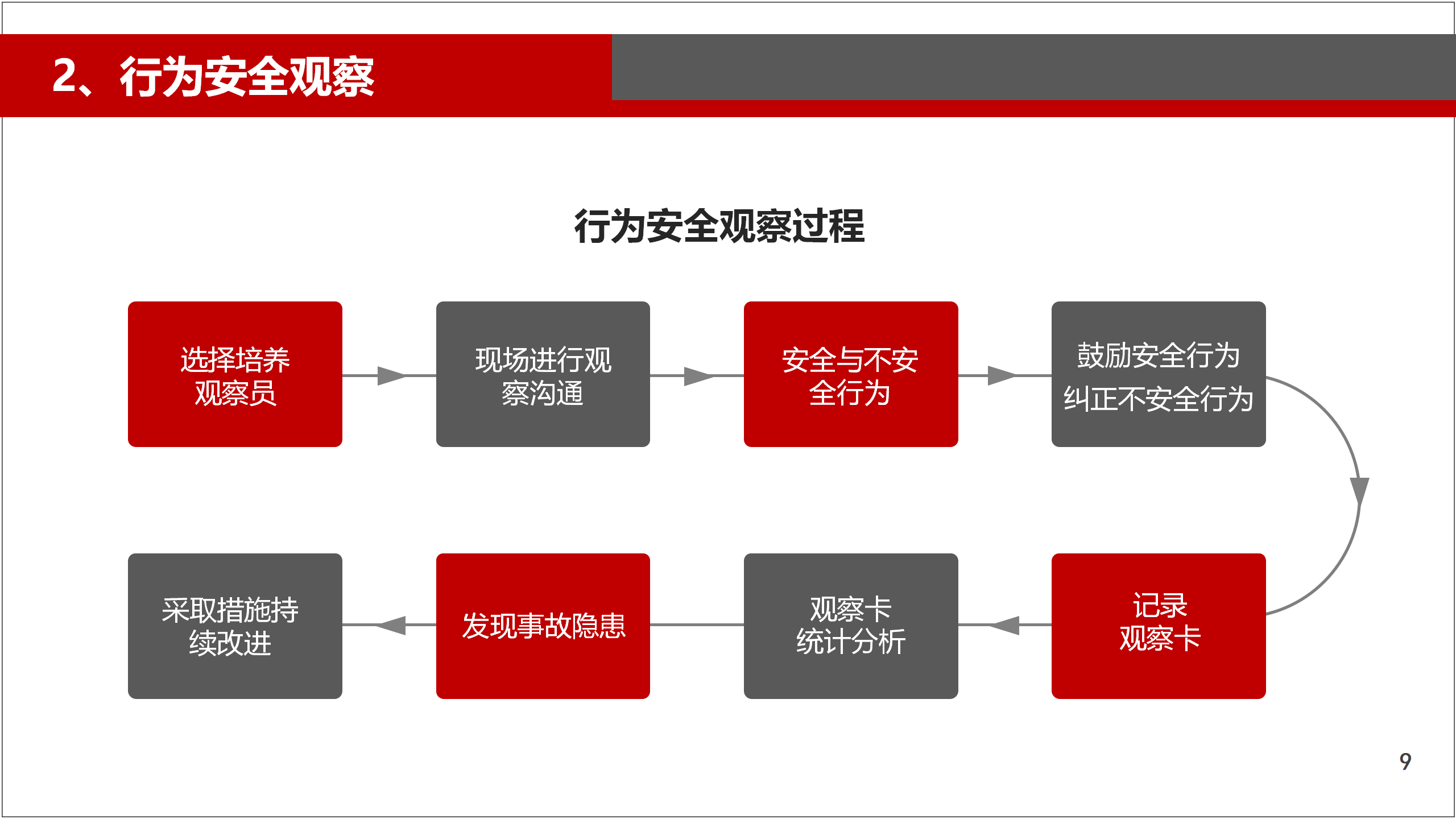 2、行为安全观察

行为安全观察过程

选择培养观察员

现场进行观察沟通

安全与不安全行为

鼓励安全行为
纠正不安全行为

记录观察卡

观察卡统计分析

发现事故隐患

采取措施持续改进

9